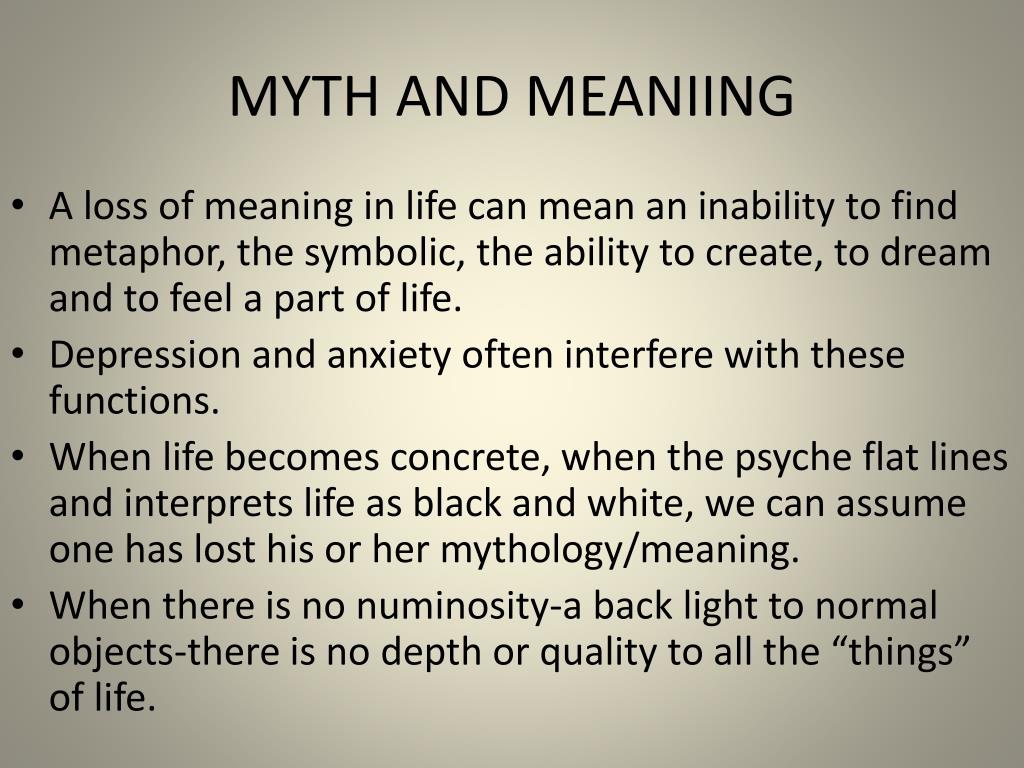 MYTH AND MEANIING

• A loss of meaning in life can mean an inability to find metaphor, the symbolic, the ability to create, to dream and to feel a part of life.
• Depression and anxiety often interfere with these functions.
• When life becomes concrete, when the psyche flat lines and interprets life as black and white, we can assume one has lost his or her mythology/meaning.
• When there is no numinosity-a back light to normal objects-there is no depth or quality to all the “things” of life.